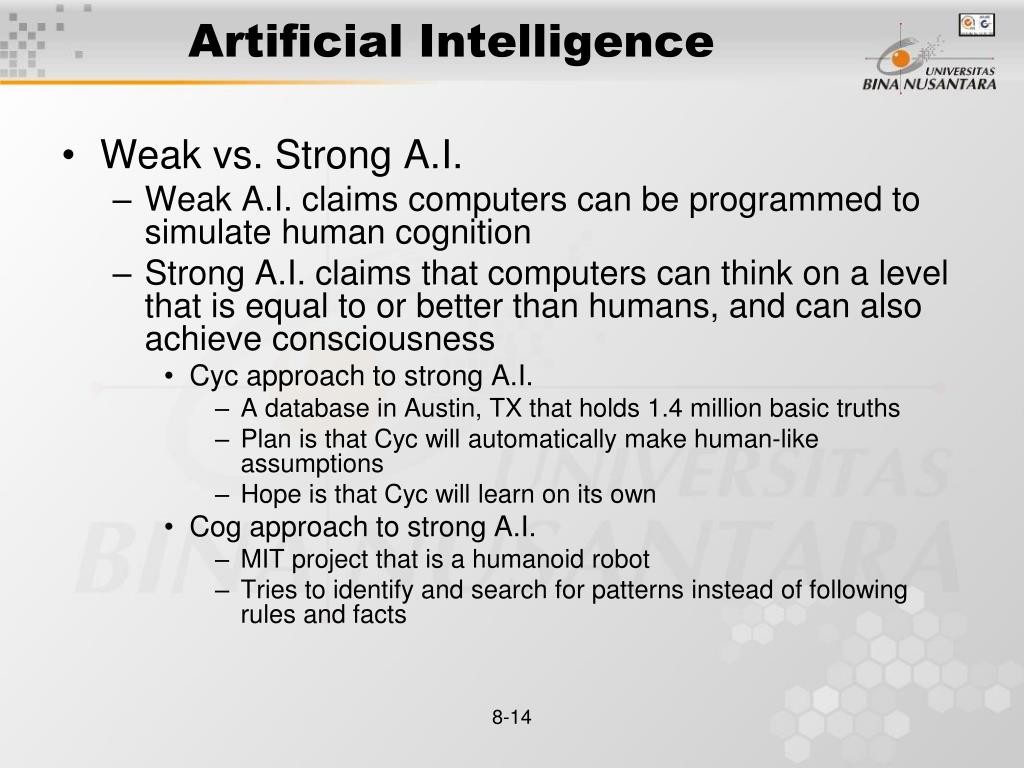 Artificial Intelligence

UNIVERSITAS
BINA NUSANTARA

• Weak vs. Strong A.I.
– Weak A.I. claims computers can be programmed to simulate human cognition
– Strong A.I. claims that computers can think on a level that is equal to or better than humans, and can also achieve consciousness
• Cyc approach to strong A.I.
– A database in Austin, TX that holds 1.4 million basic truths
– Plan is that Cyc will automatically make human-like assumptions
– Hope is that Cyc will learn on its own
• Cog approach to strong A.I.
– MIT project that is a humanoid robot
– Tries to identify and search for patterns instead of following rules and facts

8-14